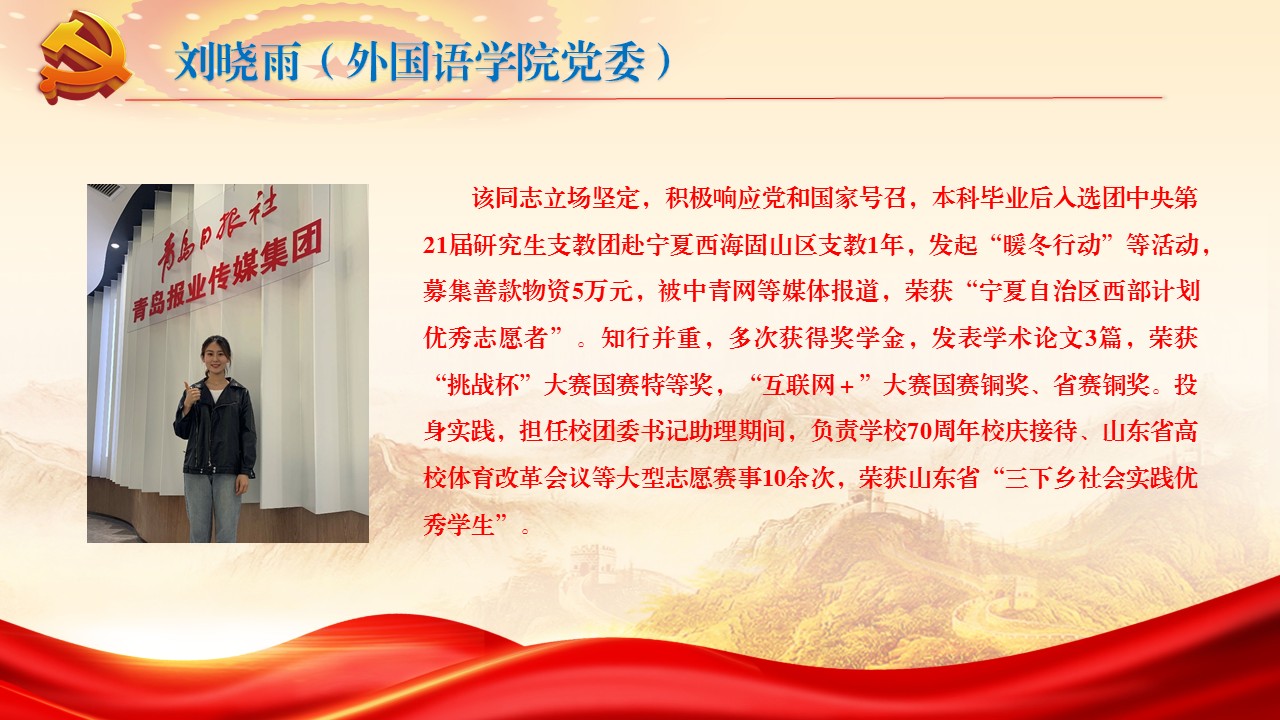 刘晓雨（外国语学院党委）

青岛日报社
青岛报业传媒集团

该同志立场坚定，积极响应党和国家号召，本科毕业后入选团中央第21届研究生支教团赴宁夏西海固山区支教1年，发起“暖冬行动”等活动，募集善款物资5万元，被中青网等媒体报道，荣获“宁夏自治区西部计划优秀志愿者”。知行并重，多次获得奖学金，发表学术论文3篇，荣获“挑战杯”大赛国赛特等奖，“互联网＋”大赛国赛铜奖、省赛铜奖。投身实践，担任校团委书记助理期间，负责学校70周年校庆接待、山东省高校体育改革会议等大型志愿赛事10余次，荣获山东省“三下乡社会实践优秀学生”。